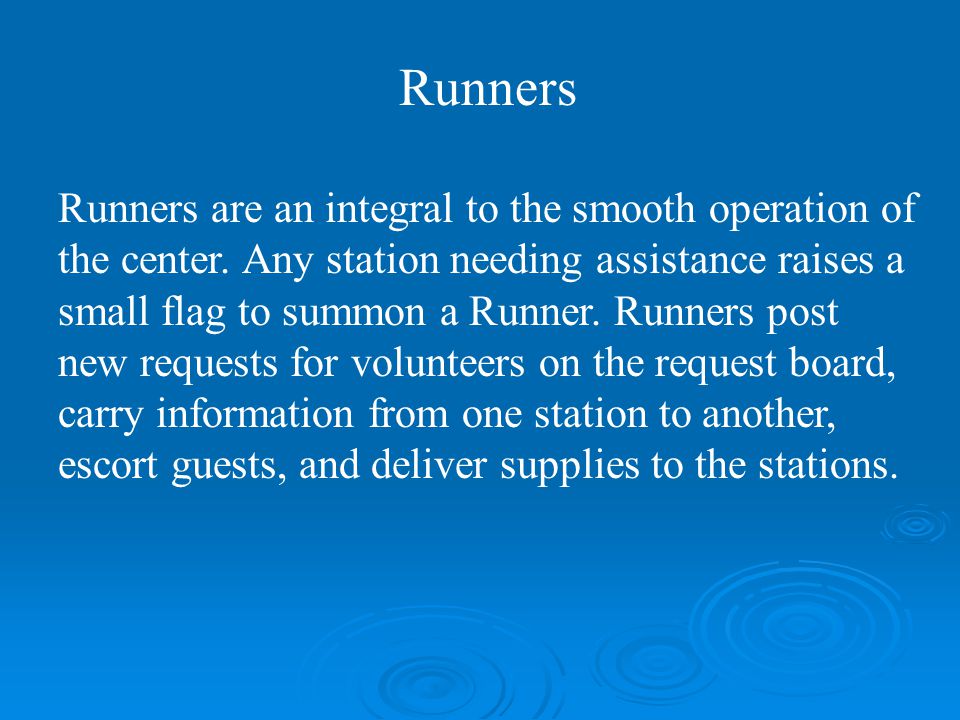 Runners

Runners are an integral to the smooth operation of the center. Any station needing assistance raises a small flag to summon a Runner. Runners post new requests for volunteers on the request board, carry information from one station to another, escort guests, and deliver supplies to the stations.